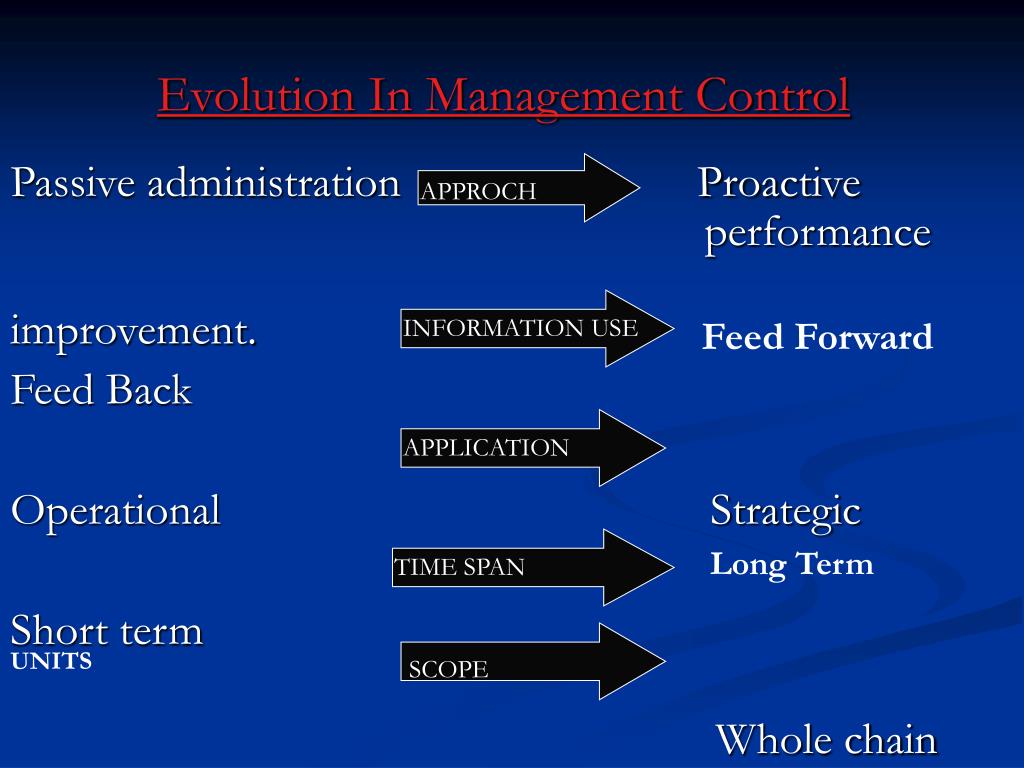 Evolution In Management Control

Passive administration APPROCH Proactive performance

improvement. INFORMATION USE Feed Forward

Feed Back

APPLICATION

Operational Strategic

TIME SPAN Long Term

Short term

UNITS

SCOPE

Whole chain